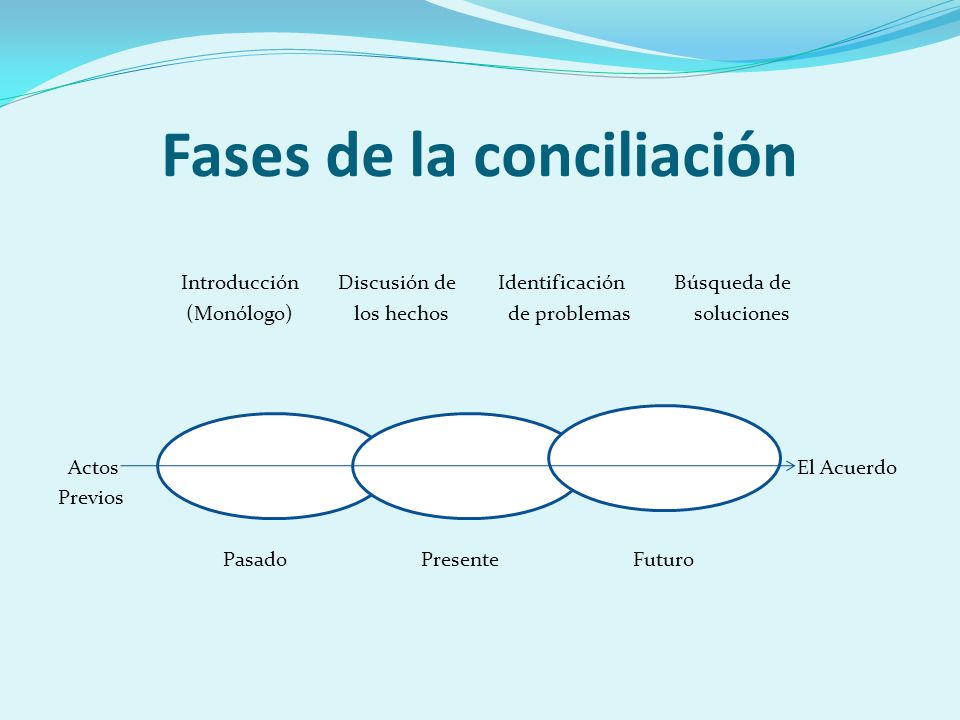 Fases de la conciliación

Introducción (Monólogo)

Discusión de los hechos

Identificación de problemas

Búsqueda de soluciones

Actos Previos

El Acuerdo

Pasado

Presente

Futuro